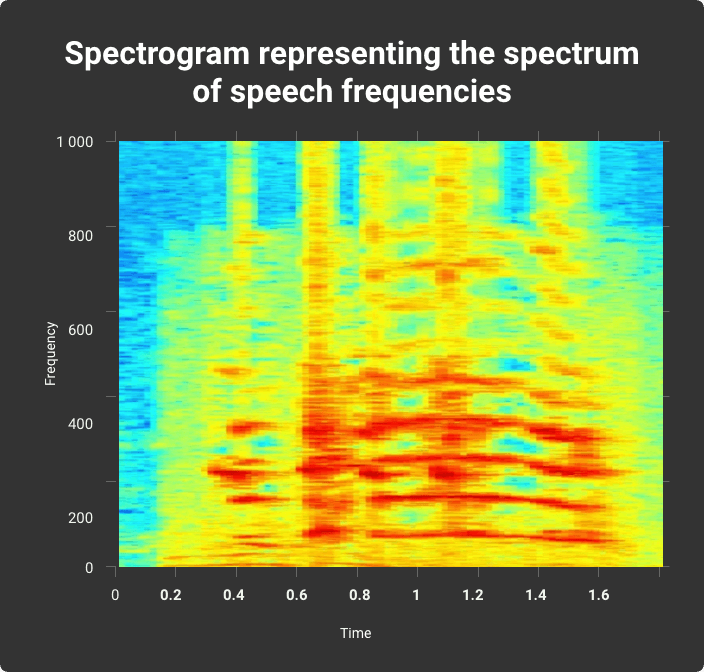 Spectrogram representing the spectrum of speech frequencies

1 000
800
600
400
200
0

Frequency

0
0.2
0.4
0.6
0.8
1
1.2
1.4
1.6

Time